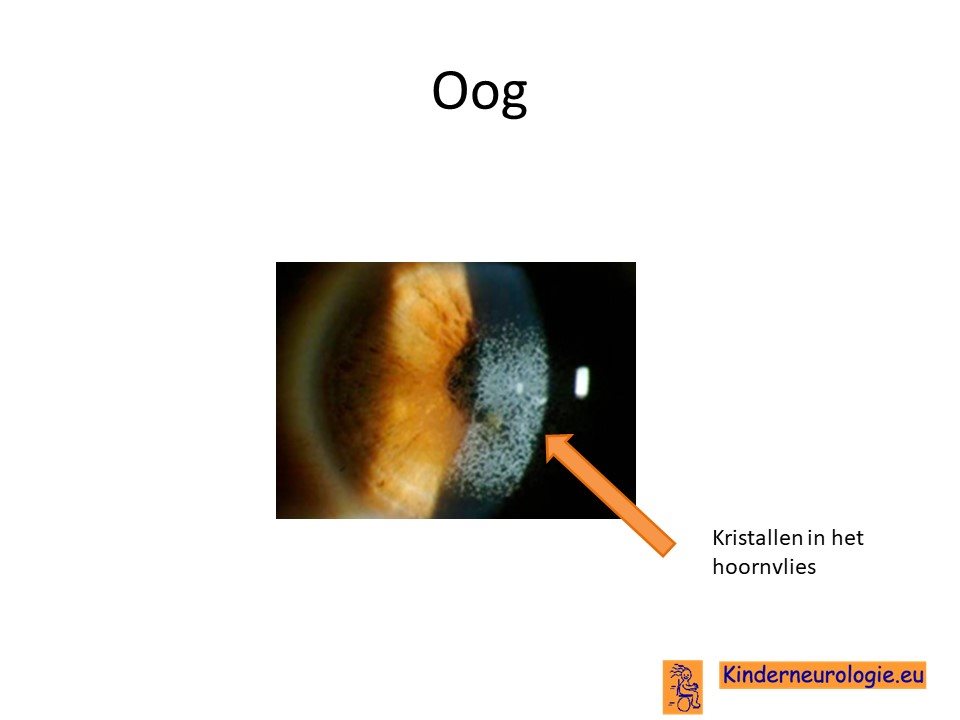 Oog

Kristallen in het hoornvlies

Kinderneurologie.eu